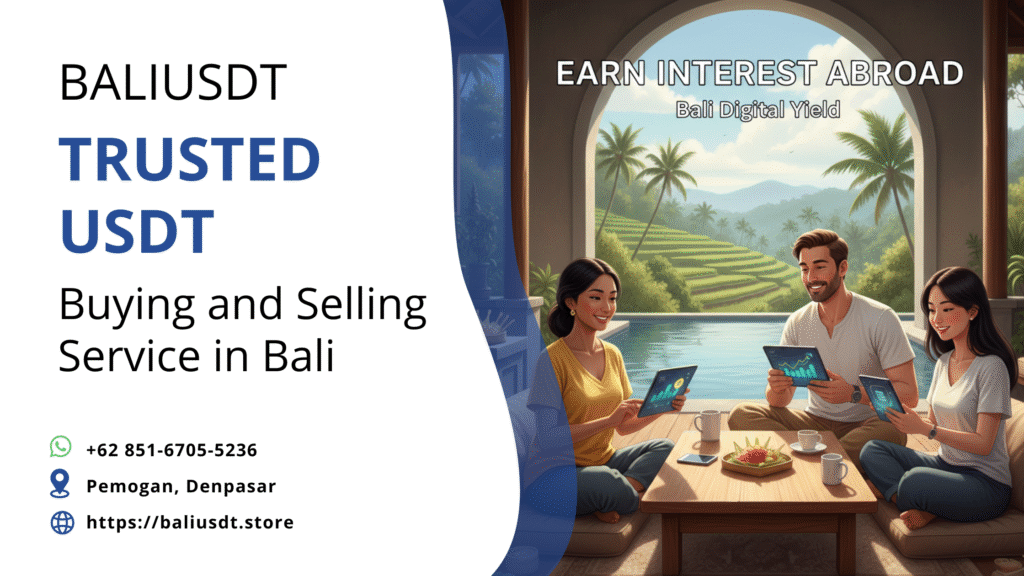 BALIUSDT

TRUSTED USDT

Buying and Selling Service in Bali

+62 851-6705-5236

Pemogan, Denpasar

https://baliusdt.store

EARN INTEREST ABROAD

Bali Digital Yield